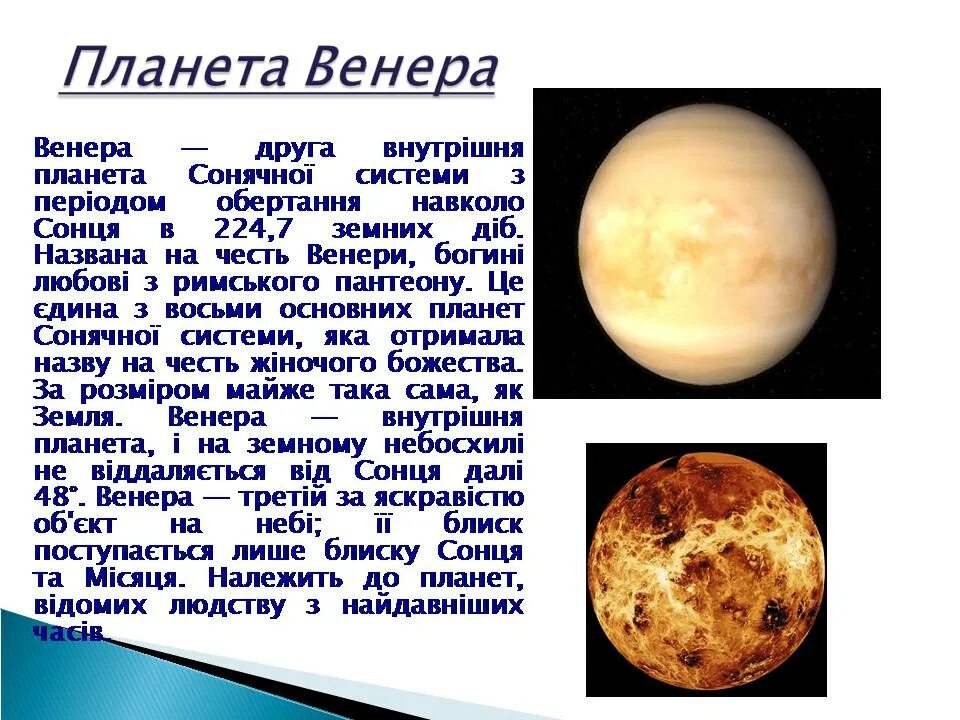 Планета Венера

Венера — друга внутрішня планета Сонячної системи з періодом обертання навколо Сонця в 224,7 земних діб. Названа на честь Венери, богині любові з римського пантеону. Це єдина з восьми основних планет Сонячної системи, яка отримала назву на честь жіночого божества. За розміром майже така сама, як Земля. Венера — внутрішня планета, і на земному небосхилі не віддаляється від Сонця далі 48°. Венера — третій за яскравістю об'єкт на небі; її блиск поступається лише блиску Сонця та Місяця. Належить до планет, відомих людству з найдавніших часів.